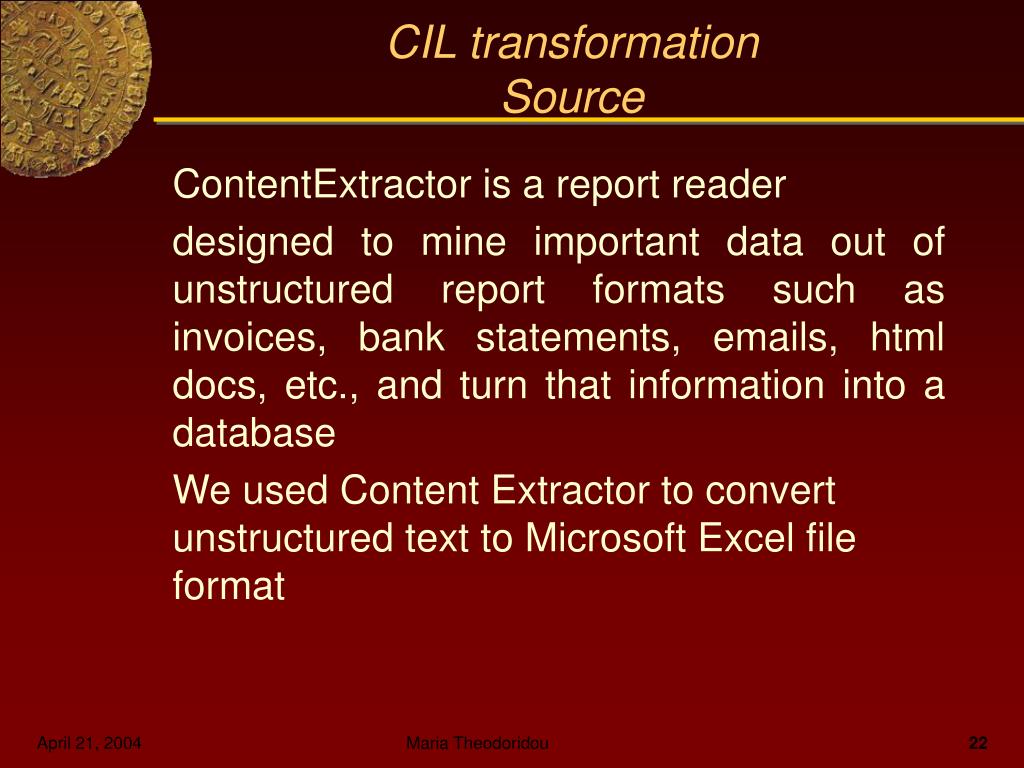 CIL transformation
Source

ContentExtractor is a report reader

designed to mine important data out of unstructured report formats such as invoices, bank statements, emails, html docs, etc., and turn that information into a database

We used Content Extractor to convert unstructured text to Microsoft Excel file format

April 21, 2004

Maria Theodoridou

22